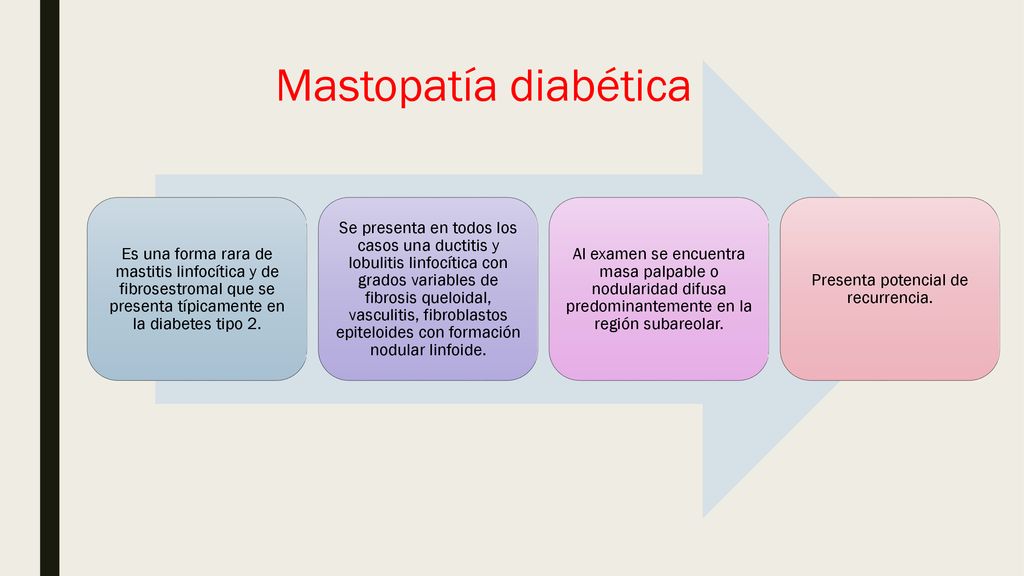 Mastopatía diabética

Es una forma rara de mastitis linfocítica y de fibrosestromal que se presenta típicamente en la diabetes tipo 2.

Se presenta en todos los casos una ductitis y lobulitis linfocítica con grados variables de fibrosis queloidal, vasculitis, fibroblastos epiteloides con formación nodular linfoide.

Al examen se encuentra masa palpable o nodularidad difusa predominantemente en la región subareolar.

Presenta potencial de recurrencia.